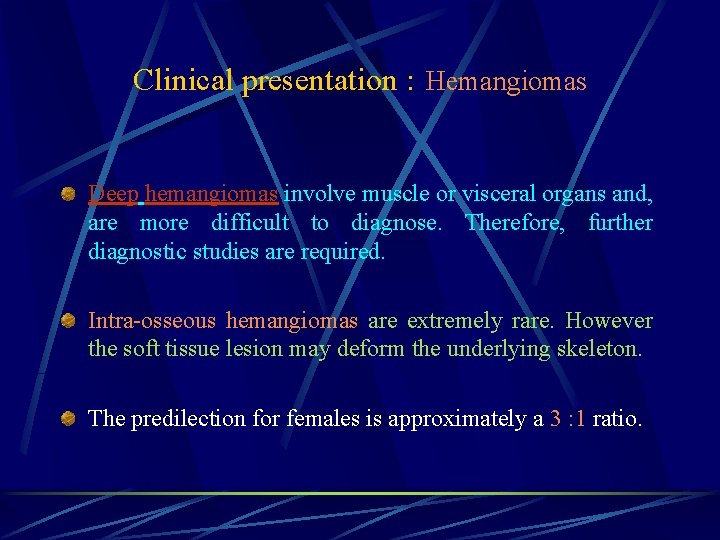 Clinical presentation : Hemangiomas

Deep hemangiomas involve muscle or visceral organs and, are more difficult to diagnose. Therefore, further diagnostic studies are required.

Intra-osseous hemangiomas are extremely rare. However the soft tissue lesion may deform the underlying skeleton.

The predilection for females is approximately a 3 :1 ratio.